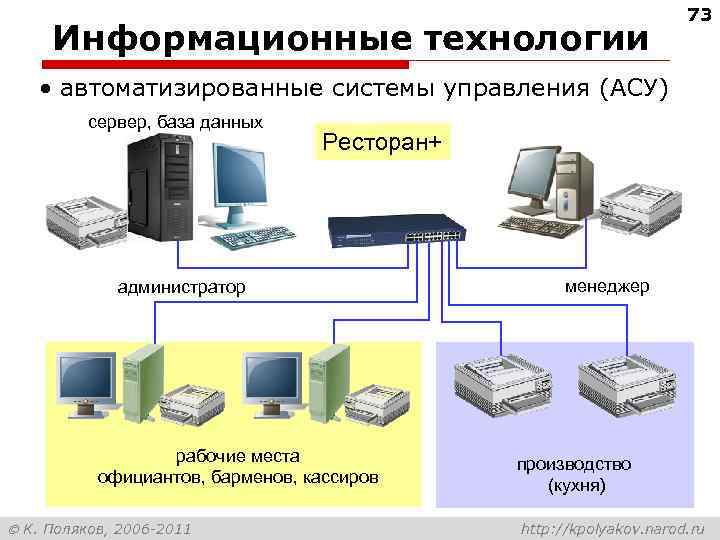 73

Информационные технологии

• автоматизированные системы управления (АСУ)

сервер, база данных

Ресторан+

администратор

менеджер

рабочие места официантов, барменов, кассиров

производство (кухня)

© К. Поляков, 2006-2011

http://kpolyakov.narod.ru